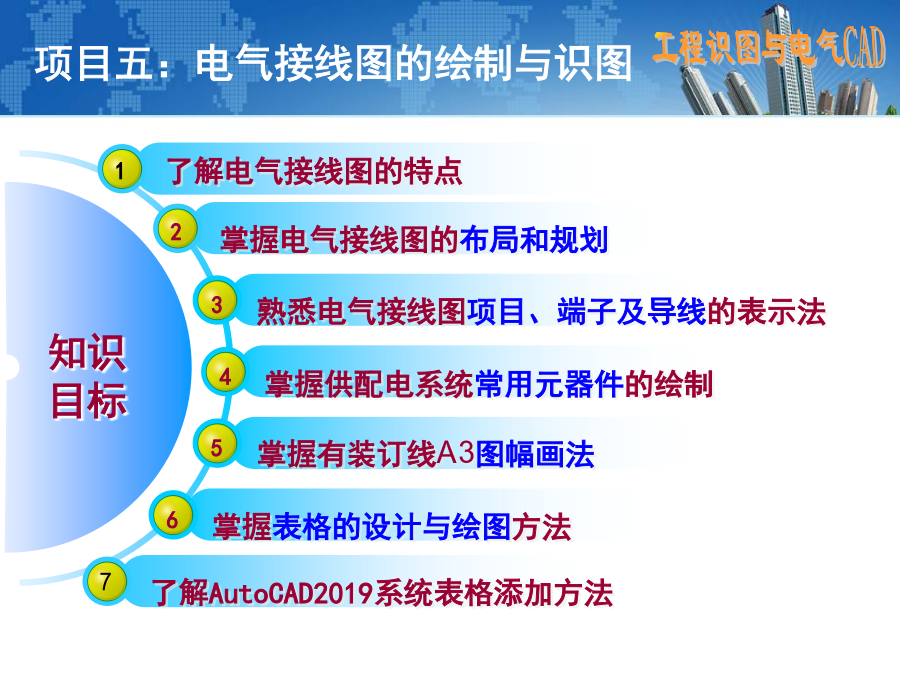 项目五：电气接线图的绘制与识图

工程识图与电气CAD

知识目标

1 了解电气接线图的特点

2 掌握电气接线图的布局和规划

3 熟悉电气接线图项目、端子及导线的表示法

4 掌握供配电系统常用元器件的绘制

5 掌握有装订线A3图幅画法

6 掌握表格的设计与绘图方法

7 了解AutoCAD2019系统表格添加方法